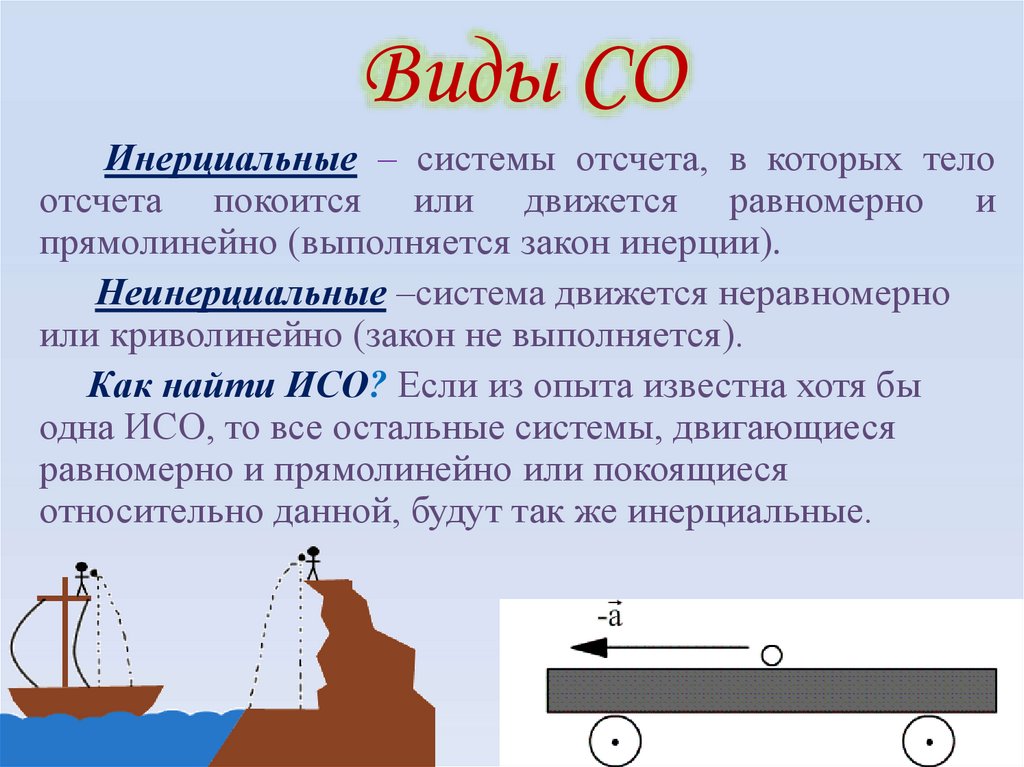 Виды СО

Инерциальные – системы отсчета, в которых тело отсчета покоится или движется равномерно и прямолинейно (выполняется закон инерции).

Неинерциальные –система движется неравномерно или криволинейно (закон не выполняется).

Как найти ИСО? Если из опыта известна хотя бы одна ИСО, то все остальные системы, двигающиеся равномерно и прямолинейно или покоящиеся относительно данной, будут так же инерциальные.

$-\vec{a}$